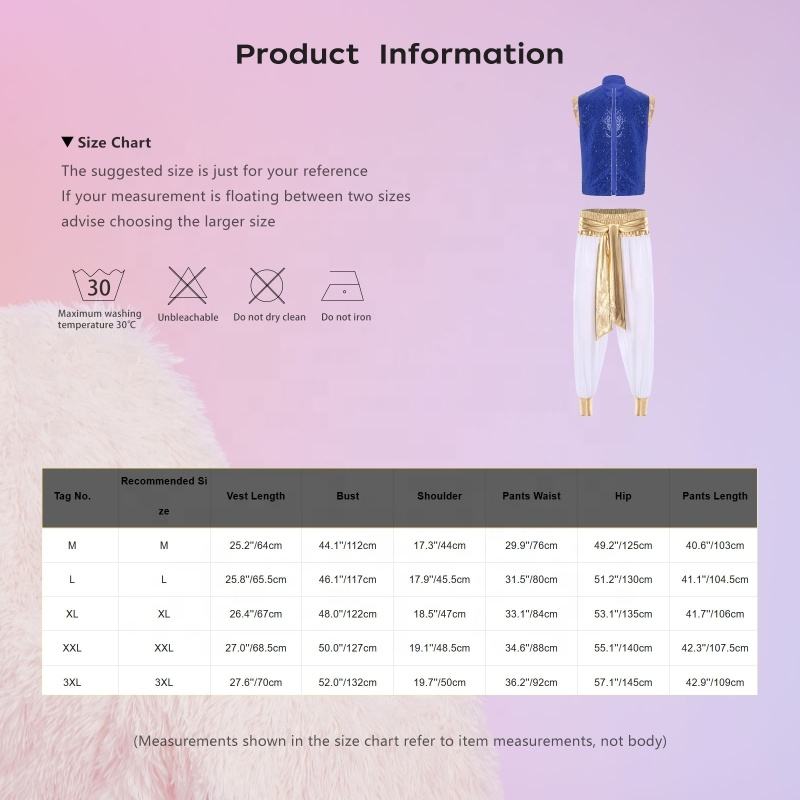 Product Information

▼ Size Chart

The suggested size is just for your reference
If your measurement is floating between two sizes
advise choosing the larger size

30
Maximum washing temperature 30℃

Unbleachable

Do not dry clean

Do not iron

| Tag No. | Recommended Size | Vest Length | Bust | Shoulder | Pants Waist | Hip | Pants Length |
|---|---|---|---|---|---|---|---|
| M | M | 25.2"/64cm | 44.1"/112cm | 17.3"/44cm | 29.9"/76cm | 49.2"/125cm | 40.6"/103cm |
| L | L | 25.8"/65.5cm | 46.1"/117cm | 17.9"/45.5cm | 31.5"/80cm | 51.2"/130cm | 41.1"/104.5cm |
| XL | XL | 26.4"/67cm | 48.0"/122cm | 18.5"/47cm | 33.1"/84cm | 53.1"/135cm | 41.7"/106cm |
| XXL | XXL | 27.0"/68.5cm | 50.0"/127cm | 19.1"/48.5cm | 34.6"/88cm | 55.1"/140cm | 42.3"/107.5cm |
| 3XL | 3XL | 27.6"/70cm | 52.0"/132cm | 19.7"/50cm | 36.2"/92cm | 57.1"/145cm | 42.9"/109cm |

(Measurements shown in the size chart refer to item measurements, not body)